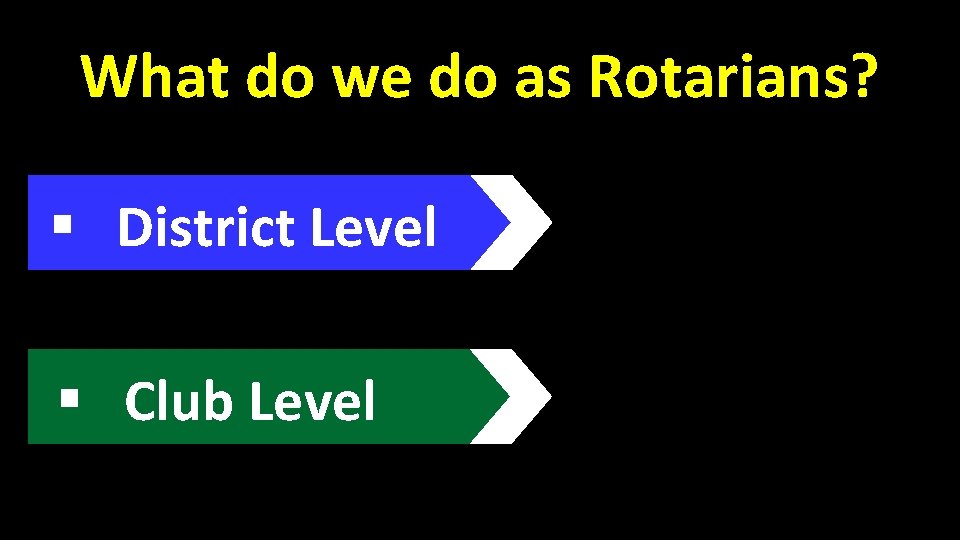 What do we do as Rotarians?

▪ District Level

▪ Club Level